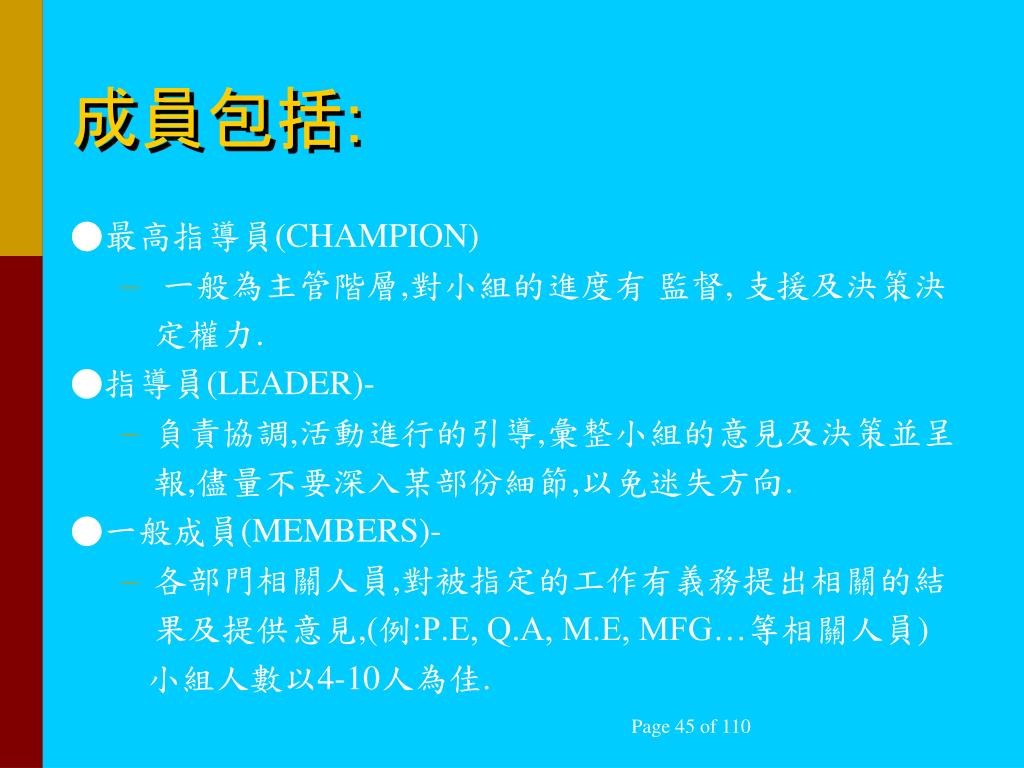 成員包括:

●最高指導員(CHAMPION)

– 一般為主管階層,對小組的進度有 監督, 支援及決策決定權力.

●指導員(LEADER)-

– 負責協調,活動進行的引導,彙整小組的意見及決策並呈報,儘量不要深入某部份細節,以免迷失方向.

●一般成員(MEMBERS)-

– 各部門相關人員,對被指定的工作有義務提出相關的結果及提供意見,(例:P.E, Q.A, M.E, MFG…等相關人員)

小組人數以4-10人為佳.

Page 45 of 110